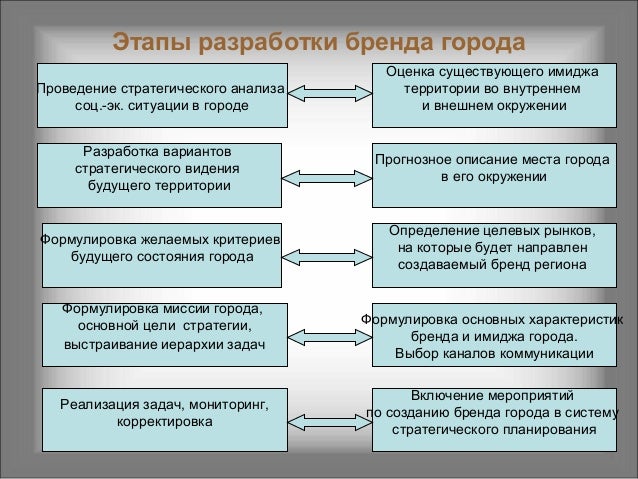 Этапы разработки бренда города

Проведение стратегического анализа соц.-эк. ситуации в городе

Оценка существующего имиджа территории во внутреннем и внешнем окружении

Разработка вариантов стратегического видения будущего территории

Прогнозное описание места города в его окружении

Формулировка желаемых критериев будущего состояния города

Определение целевых рынков, на которые будет направлен создаваемый бренд региона

Формулировка миссии города, основной цели стратегии, выстраивание иерархии задач

Формулировка основных характеристик бренда и имиджа города. Выбор каналов коммуникации

Реализация задач, мониторинг, корректировка

Включение мероприятий по созданию бренда города в систему стратегического планирования